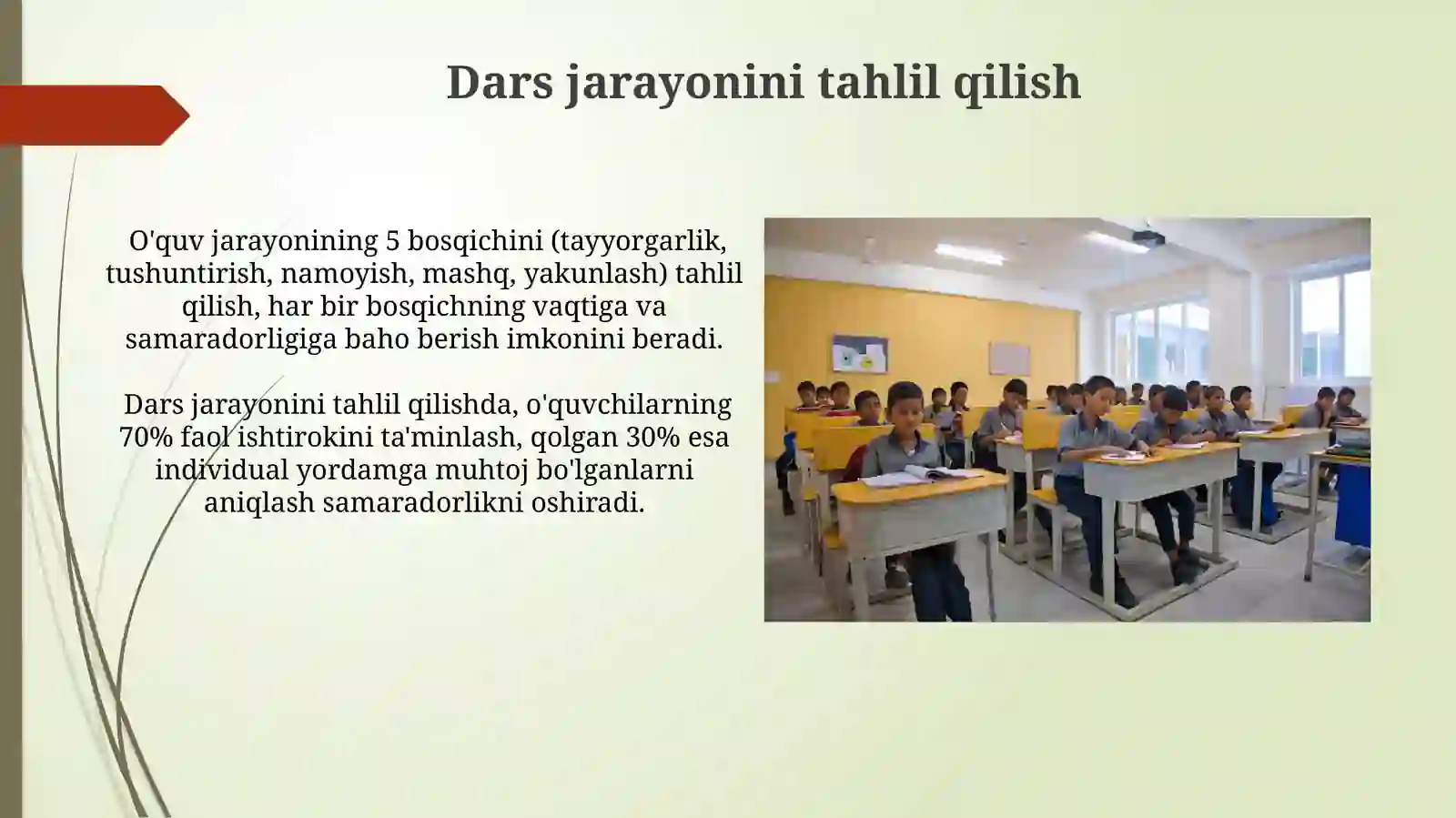 Dars jarayonini tahlil qilish

O'quv jarayonining 5 bosqichini (tayyorgarlik, tushuntirish, namoyish, mashq, yakunlash) tahlil qilish, har bir bosqichning vaqtiga va samaradorligiga baho berish imkonini beradi.

Dars jarayonini tahlil qilishda, o'quvchilarning 70% faol ishtirokini ta'minlash, qolgan 30% esa individual yordamga muhtoj bo'lganlarni aniqlash samaradorlikni oshiradi.